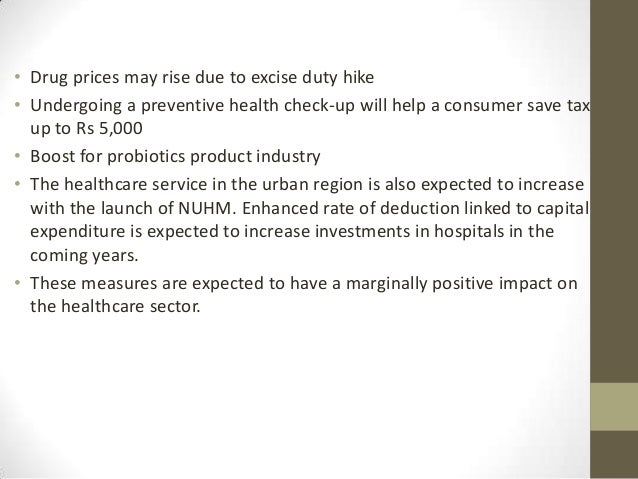 • Drug prices may rise due to excise duty hike
• Undergoing a preventive health check-up will help a consumer save tax up to Rs 5,000
• Boost for probiotics product industry
• The healthcare service in the urban region is also expected to increase with the launch of NUHM. Enhanced rate of deduction linked to capital expenditure is expected to increase investments in hospitals in the coming years.
• These measures are expected to have a marginally positive impact on the healthcare sector.